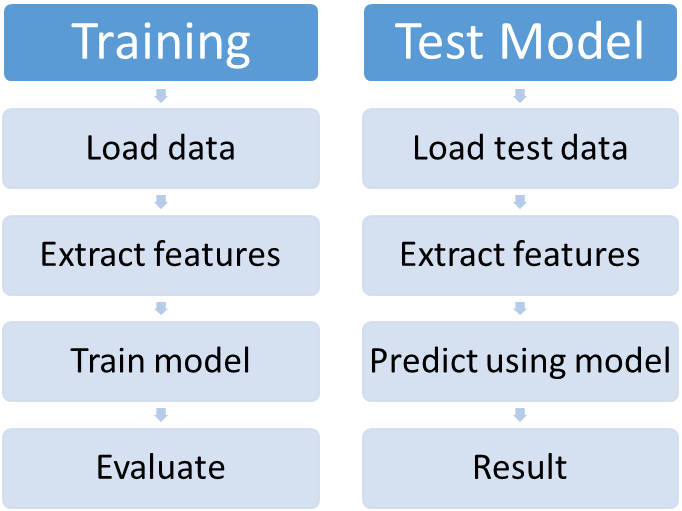 Training

Load data

Extract features

Train model

Evaluate

Test Model

Load test data

Extract features

Predict using model

Result